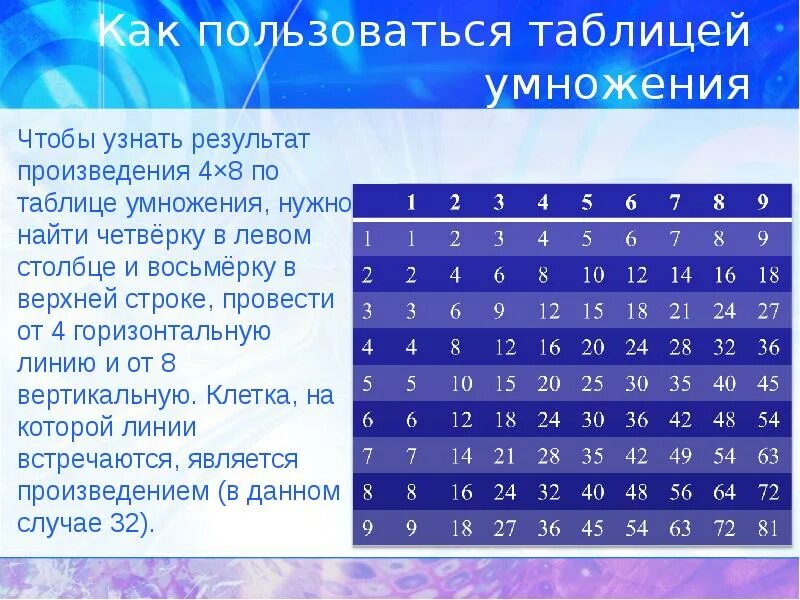 Как пользоваться таблицей умножения

Чтобы узнать результат произведения 4×8 по таблице умножения, нужно найти четвёрку в левом столбце и восьмёрку в верхней строке, провести от 4 горизонтальную линию и от 8 вертикальную. Клетка, на которой линии встречаются, является произведением (в данном случае 32).

| | 1 | 2 | 3 | 4 | 5 | 6 | 7 | 8 | 9 |
|---|---|---|---|---|---|---|---|---|---|
| 1 | 1 | 2 | 3 | 4 | 5 | 6 | 7 | 8 | 9 |
| 2 | 2 | 4 | 6 | 8 | 10 | 12 | 14 | 16 | 18 |
| 3 | 3 | 6 | 9 | 12 | 15 | 18 | 21 | 24 | 27 |
| 4 | 4 | 8 | 12 | 16 | 20 | 24 | 28 | 32 | 36 |
| 5 | 5 | 10 | 15 | 20 | 25 | 30 | 35 | 40 | 45 |
| 6 | 6 | 12 | 18 | 24 | 30 | 36 | 42 | 48 | 54 |
| 7 | 7 | 14 | 21 | 28 | 35 | 42 | 49 | 54 | 63 |
| 8 | 8 | 16 | 24 | 32 | 40 | 48 | 56 | 64 | 72 |
| 9 | 9 | 18 | 27 | 36 | 45 | 54 | 63 | 72 | 81 |